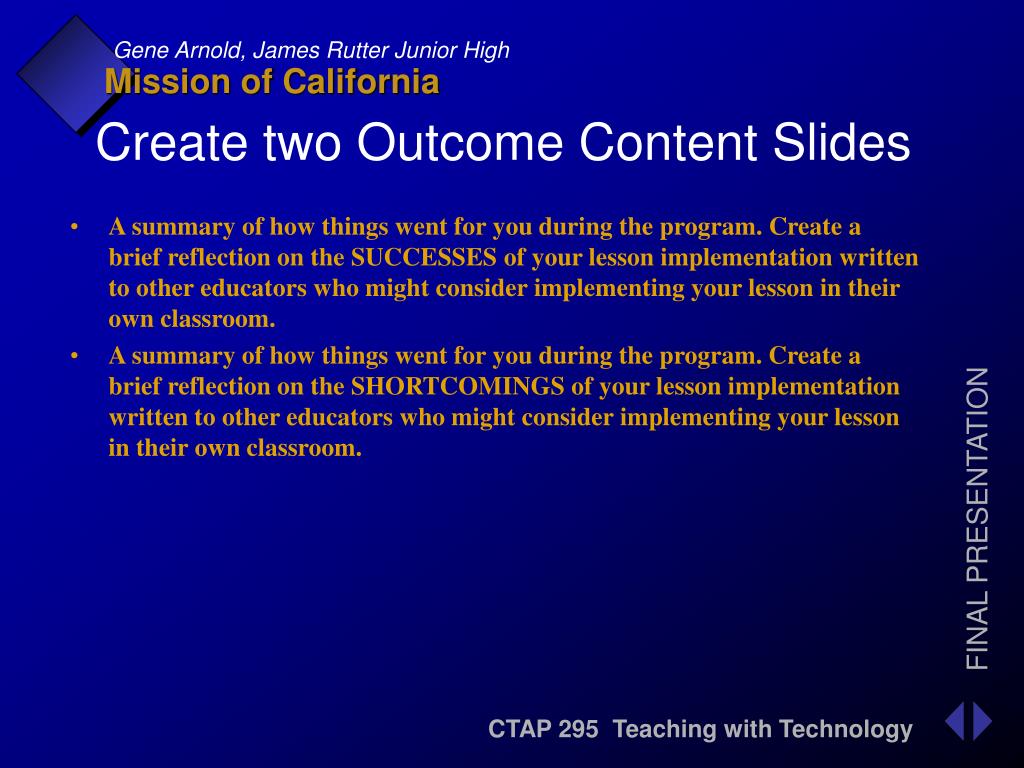 Gene Arnold, James Rutter Junior High
Mission of California

Create two Outcome Content Slides

• A summary of how things went for you during the program. Create a brief reflection on the SUCCESSES of your lesson implementation written to other educators who might consider implementing your lesson in their own classroom.
• A summary of how things went for you during the program. Create a brief reflection on the SHORTCOMINGS of your lesson implementation written to other educators who might consider implementing your lesson in their own classroom.

FINAL PRESENTATION

CTAP 295 Teaching with Technology